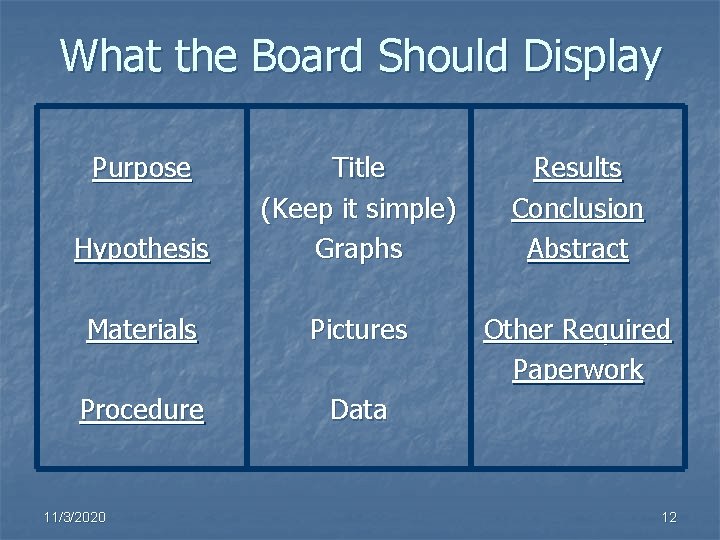 What the Board Should Display

Purpose

Hypothesis

Materials

Procedure

Title
(Keep it simple)
Graphs

Pictures

Data

Results
Conclusion
Abstract

Other Required Paperwork

11/3/2020

12